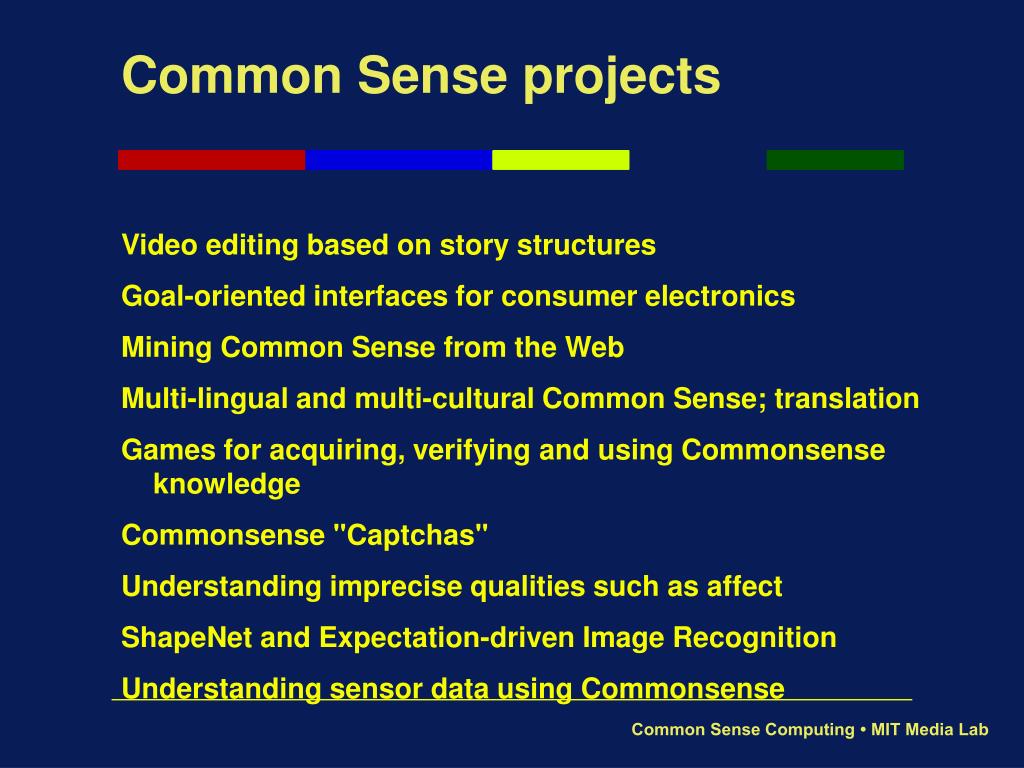 Common Sense projects

Video editing based on story structures

Goal-oriented interfaces for consumer electronics

Mining Common Sense from the Web

Multi-lingual and multi-cultural Common Sense; translation

Games for acquiring, verifying and using Commonsense knowledge

Commonsense "Captchas"

Understanding imprecise qualities such as affect

ShapeNet and Expectation-driven Image Recognition

Understanding sensor data using Commonsense

Common Sense Computing • MIT Media Lab